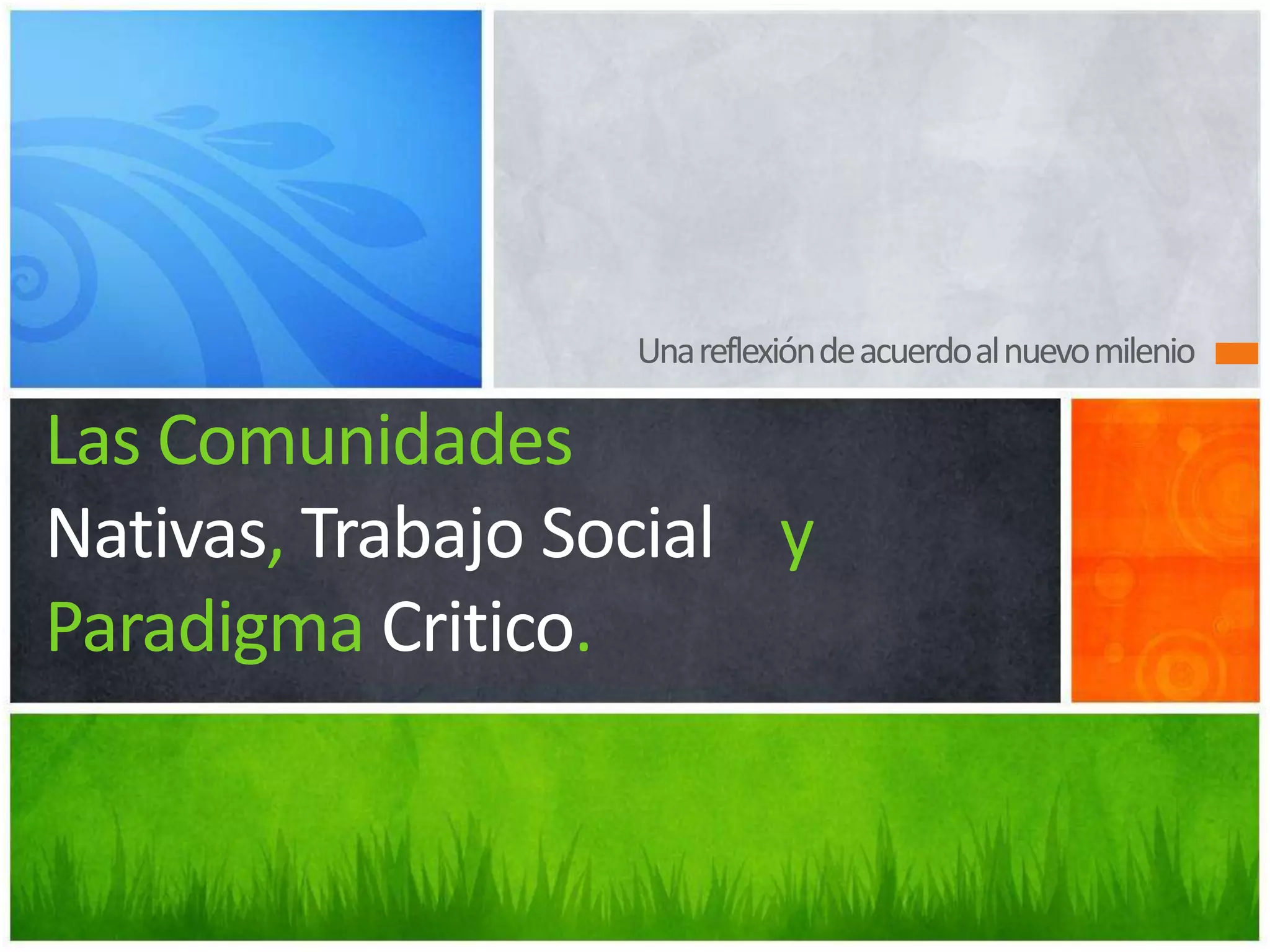 Una reflexión de acuerdo al nuevo milenio

Las Comunidades Nativas, Trabajo Social y Paradigma Critico.